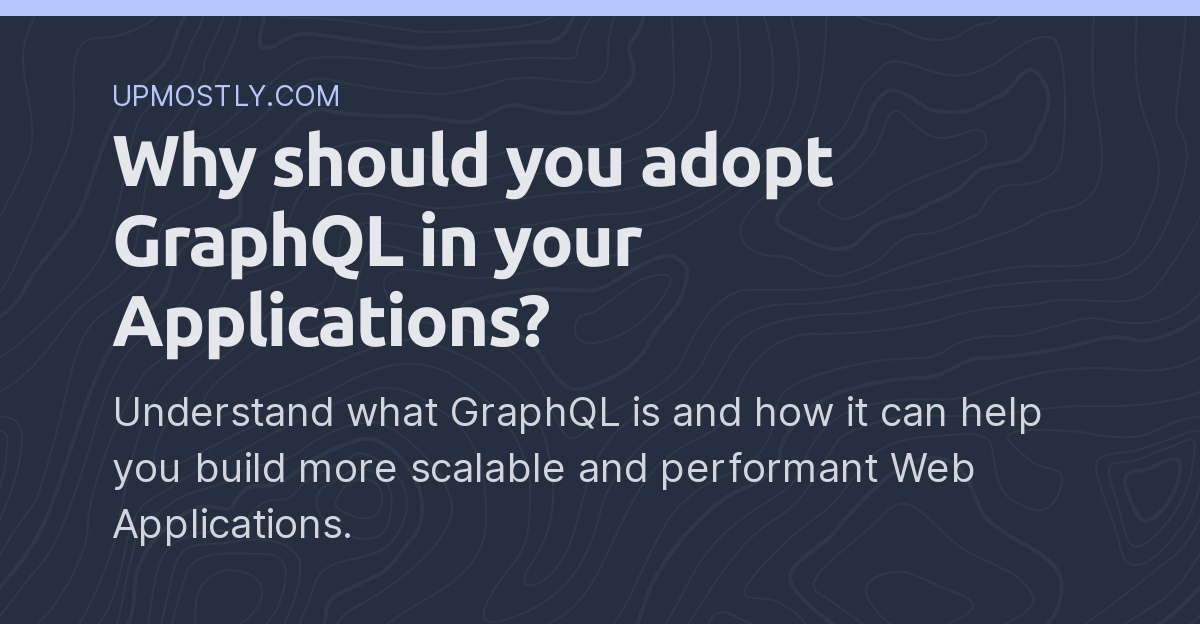 UPMOSTLY.COM

Why should you adopt GraphQL in your Applications?

Understand what GraphQL is and how it can help you build more scalable and performant Web Applications.